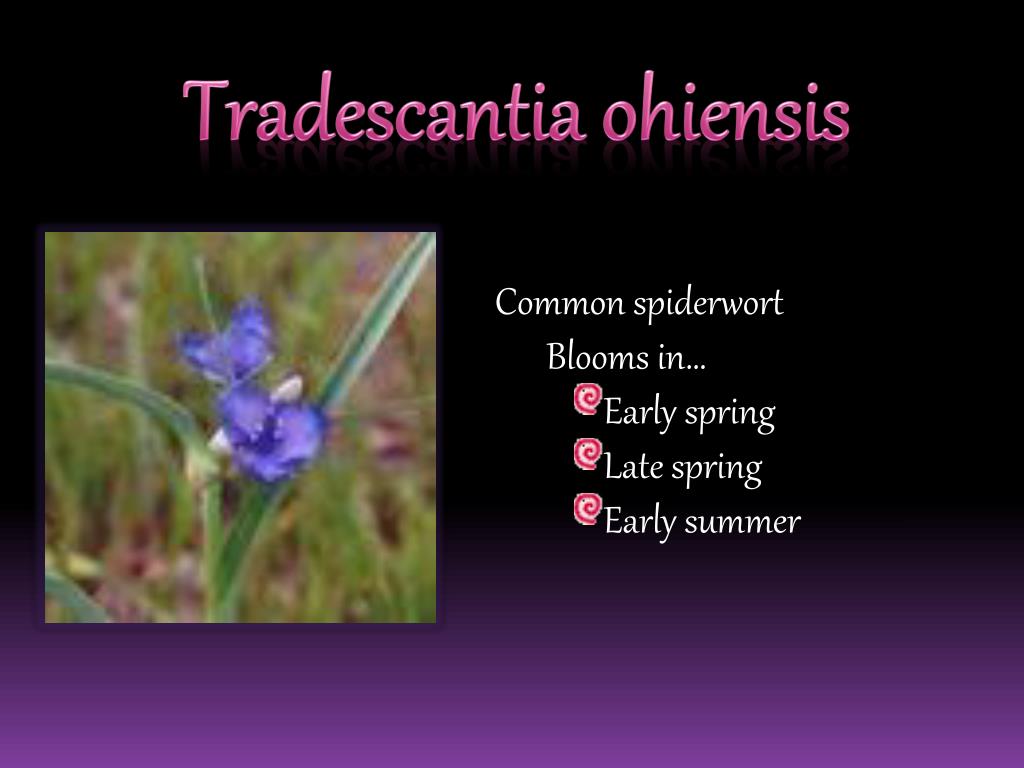 Tradescantia ohiensis

Common spiderwort

Blooms in…

Early spring

Late spring

Early summer